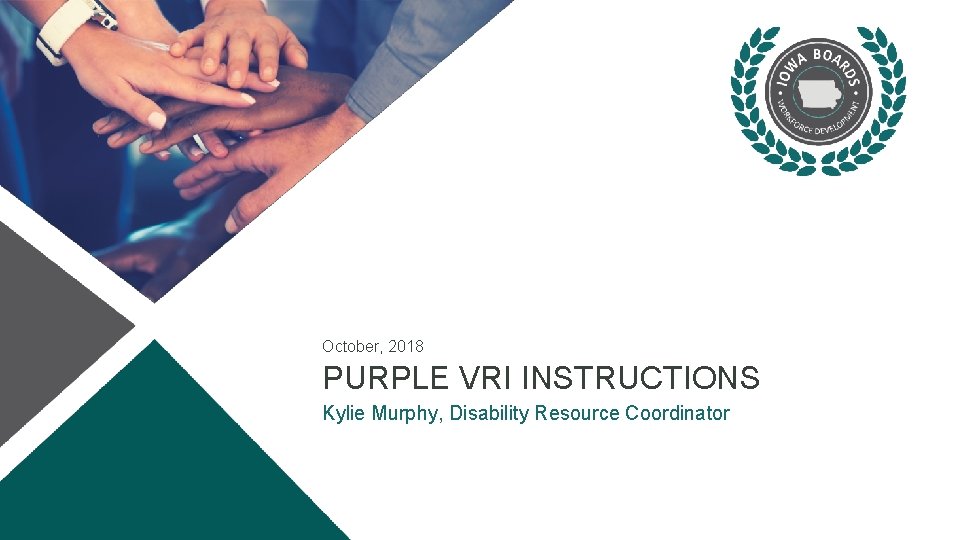 IOWA BOARDS
WORKFORCE DEVELOPMENT

October, 2018

PURPLE VRI INSTRUCTIONS

Kylie Murphy, Disability Resource Coordinator